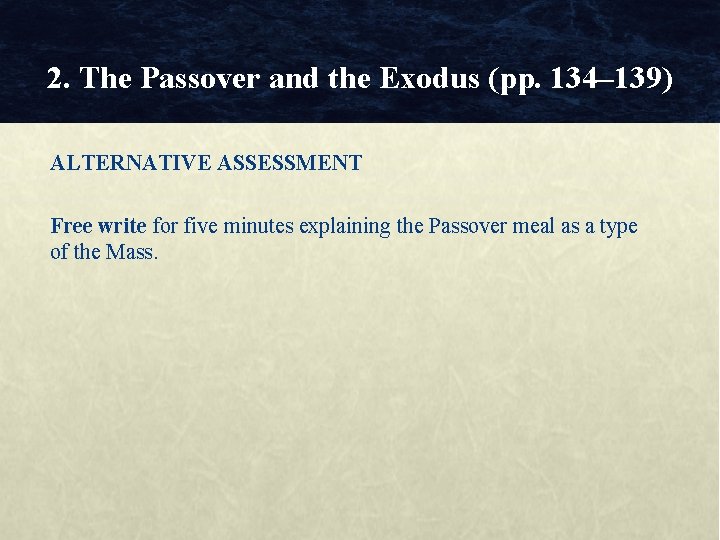 2. The Passover and the Exodus (pp. 134–139)

ALTERNATIVE ASSESSMENT

Free write for five minutes explaining the Passover meal as a type of the Mass.